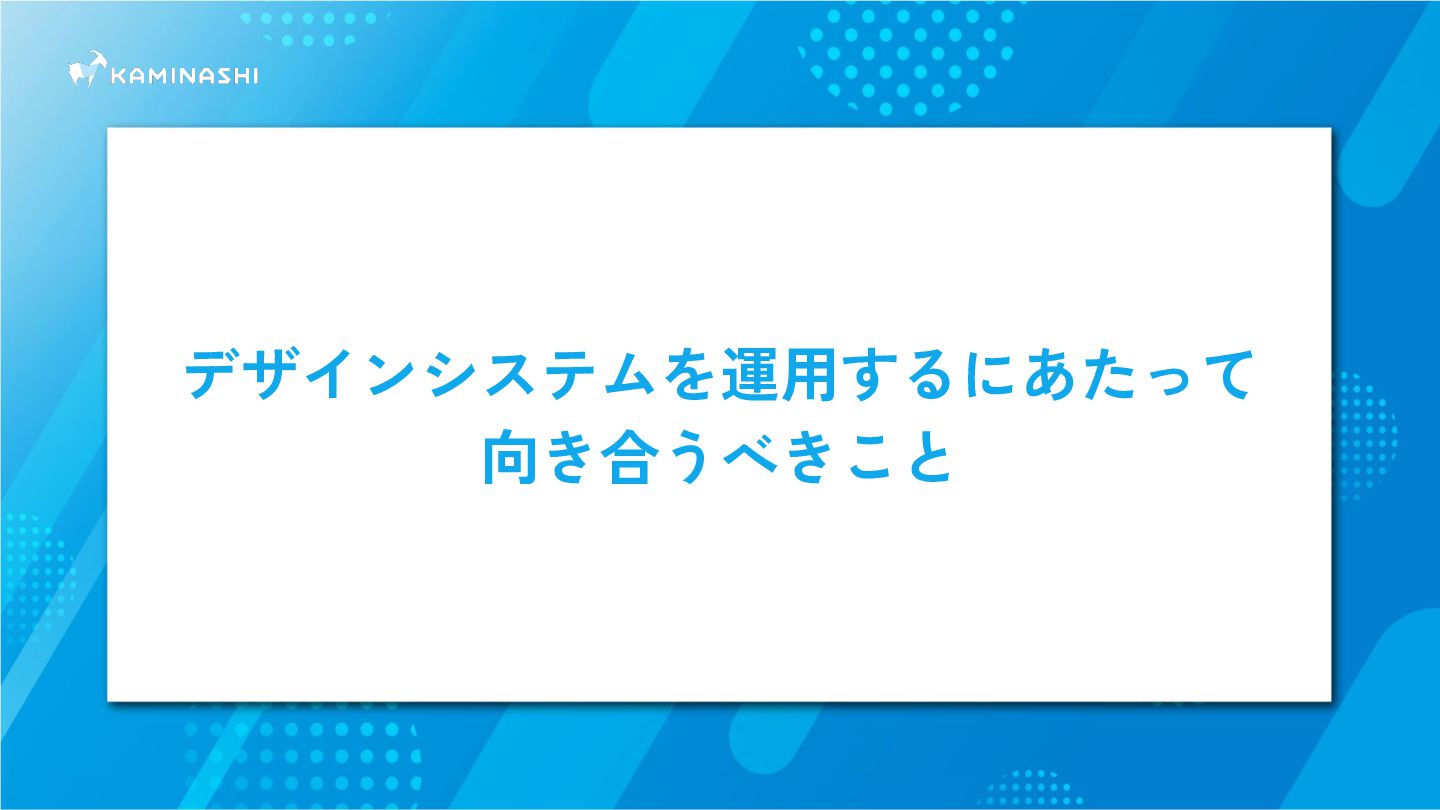 KAMINASHI

デザインシステムを運用するにあたって
向き合うべきこと